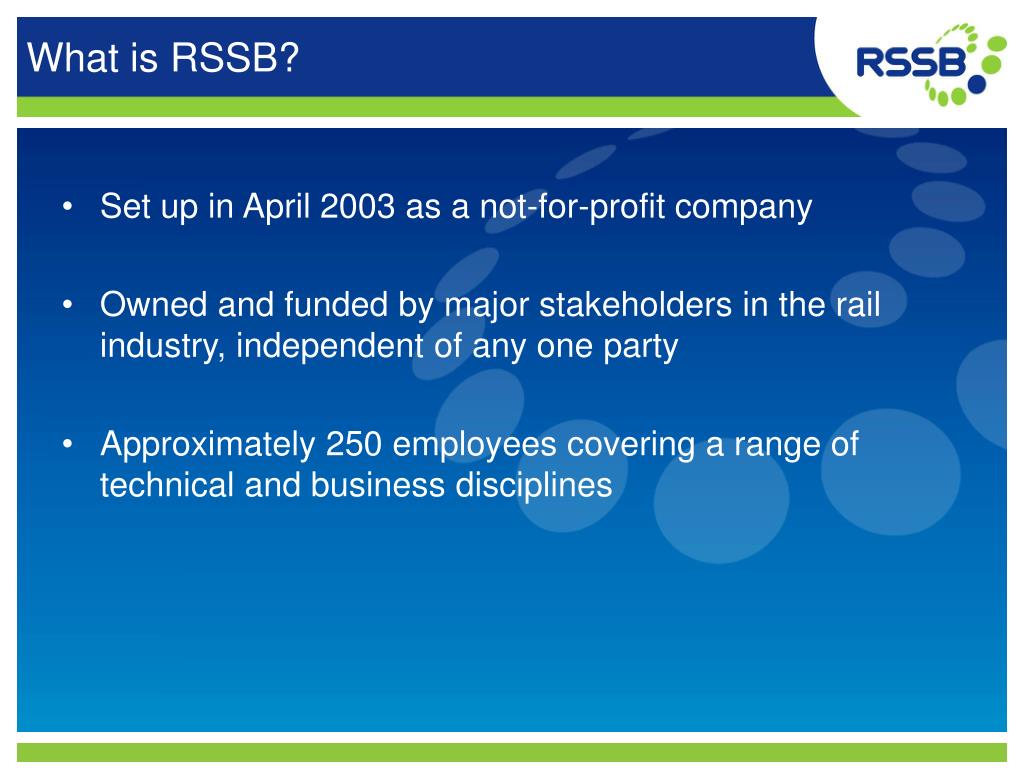 What is RSSB?

RSSB

• Set up in April 2003 as a not-for-profit company

• Owned and funded by major stakeholders in the rail industry, independent of any one party

• Approximately 250 employees covering a range of technical and business disciplines